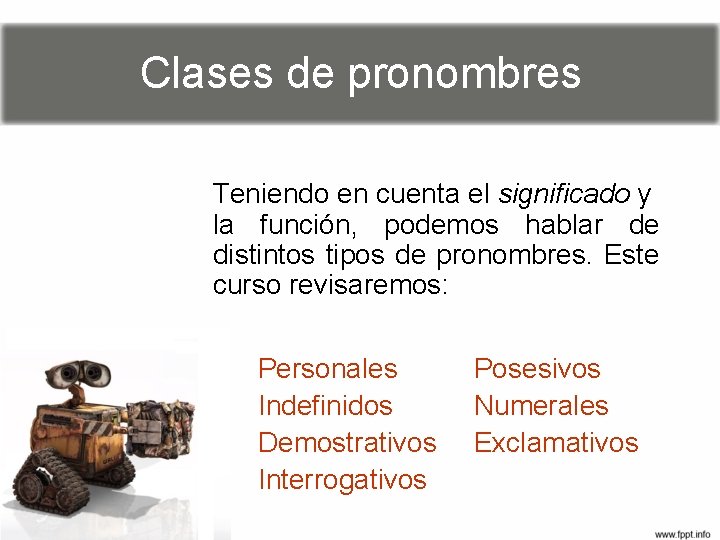 Clases de pronombres

Teniendo en cuenta el significado y la función, podemos hablar de distintos tipos de pronombres. Este curso revisaremos:

Personales
Indefinidos
Demostrativos
Interrogativos

Posesivos
Numerales
Exclamativos

www.fppt.info